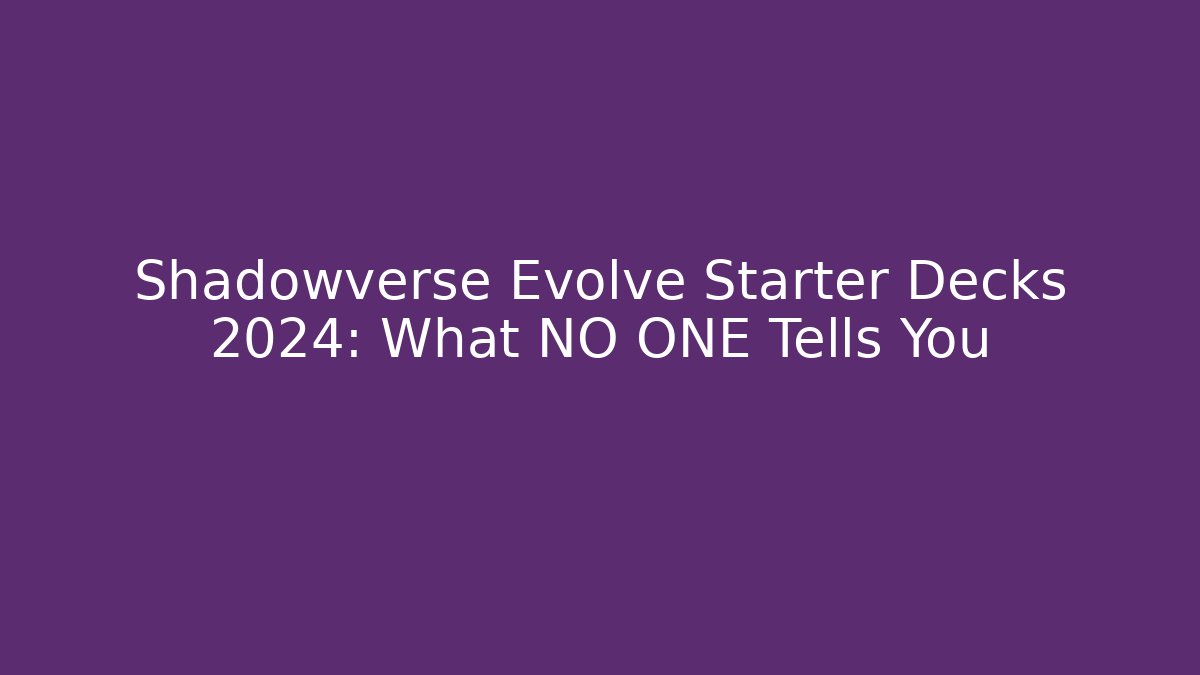 Shadowverse Evolve Starter Decks 2024: What NO ONE Tells You